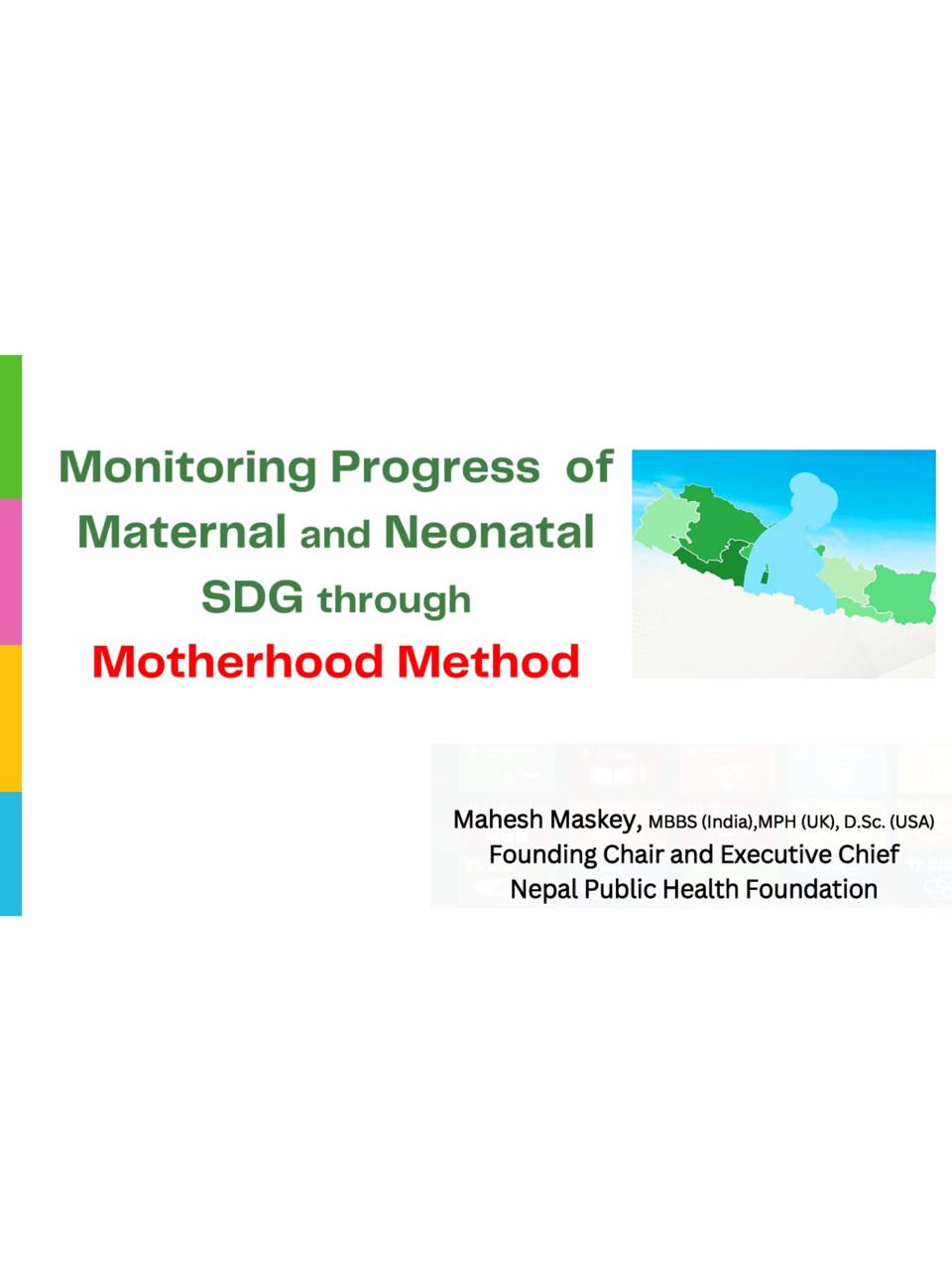 Monitoring Progress of Maternal and Neonatal SDG through Motherhood Method

Mahesh Maskey, MBBS (India),MPH (UK), D.Sc. (USA)
Founding Chair and Executive Chief
Nepal Public Health Foundation